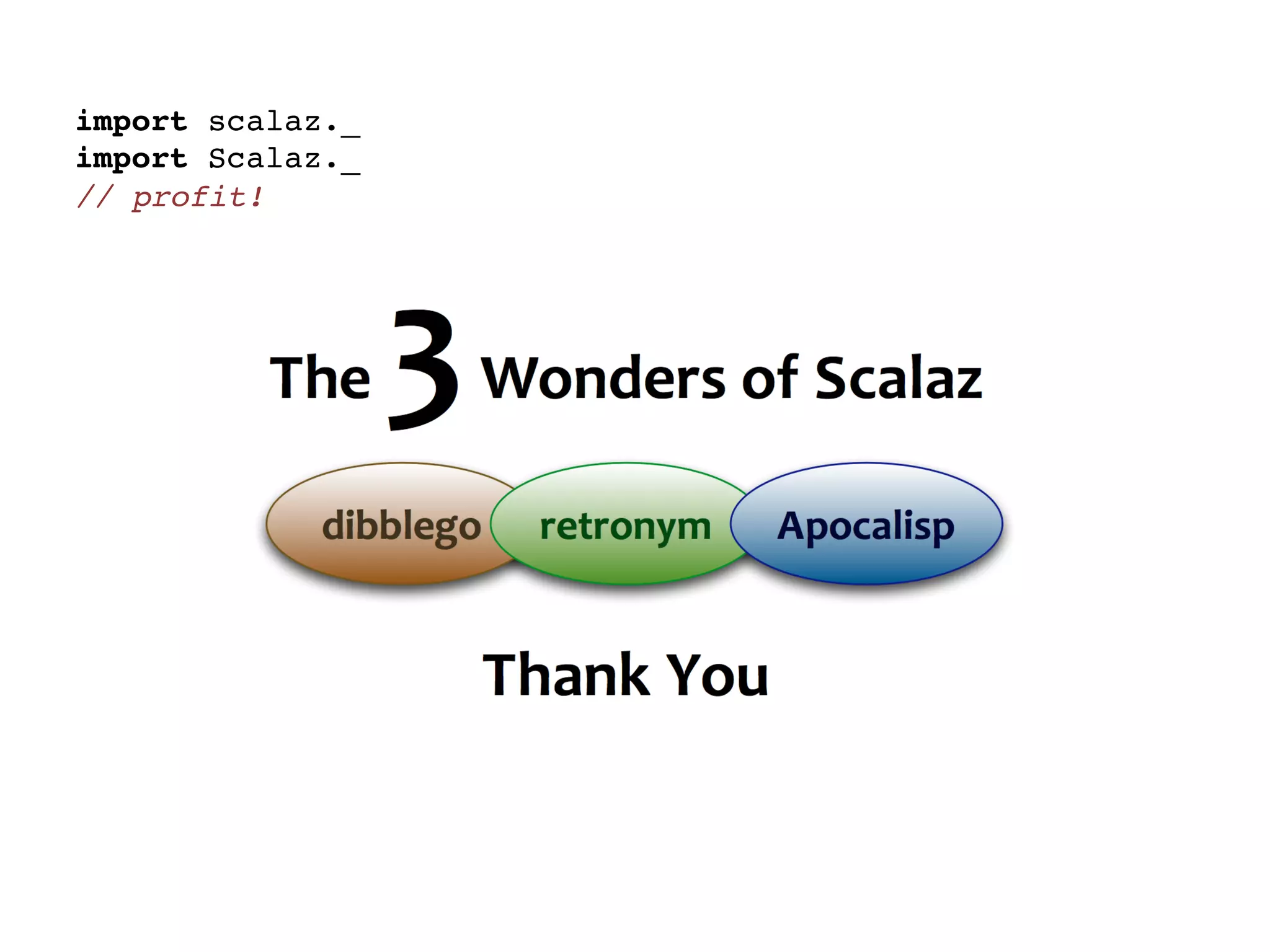 import scalaz._
import Scalaz._
// profit!

The 3 Wonders of Scalaz

dibblego retronym Apocalisp

Thank You